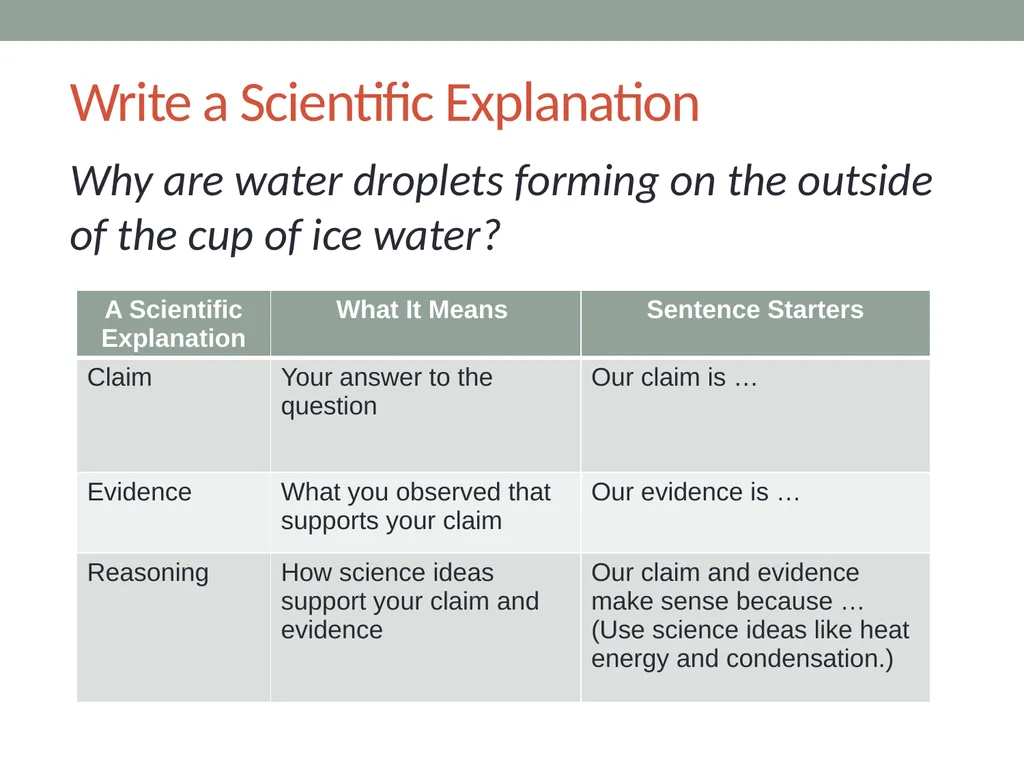 Write a Scientific Explanation

Why are water droplets forming on the outside of the cup of ice water?

| A Scientific Explanation | What It Means | Sentence Starters |
|---|---|---|
| Claim | Your answer to the question | Our claim is … |
| Evidence | What you observed that supports your claim | Our evidence is … |
| Reasoning | How science ideas support your claim and evidence | Our claim and evidence make sense because … (Use science ideas like heat energy and condensation.) |